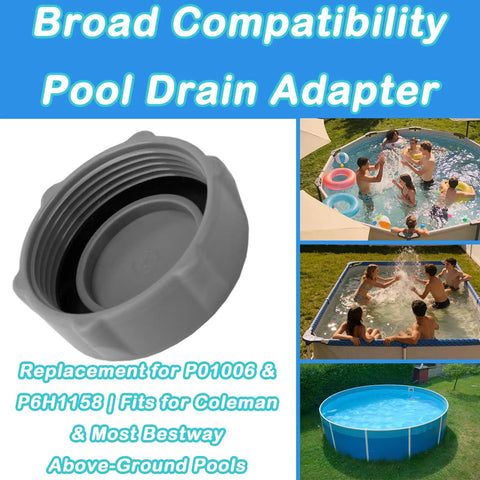 Broad Compatibility
Pool Drain Adapter

Replacement for P01006 & P6H1158 | Fits for Coleman & Most Bestway Above-Ground Pools